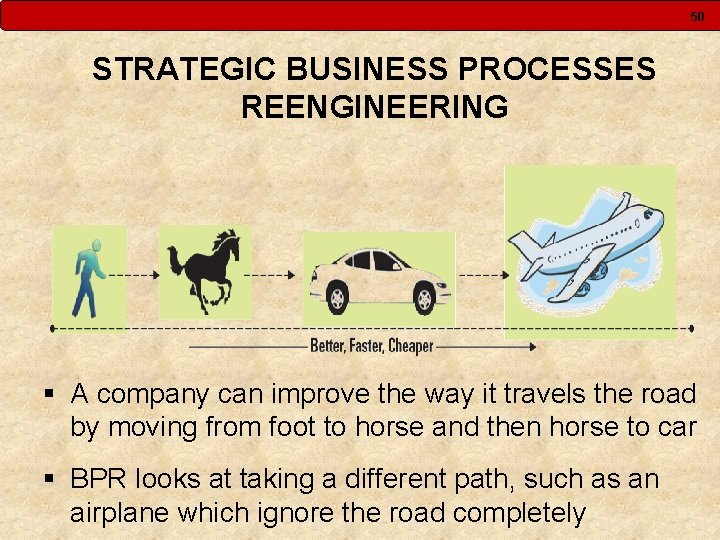 50

STRATEGIC BUSINESS PROCESSES REENGINEERING

Better, Faster, Cheaper

▪ A company can improve the way it travels the road by moving from foot to horse and then horse to car

▪ BPR looks at taking a different path, such as an airplane which ignore the road completely